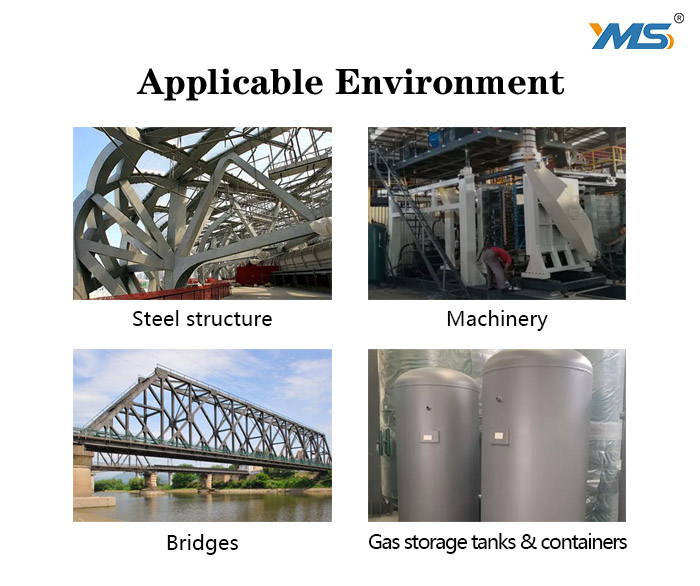 YMS®

Applicable Environment

Steel structure

Machinery

Bridges

Gas storage tanks & containers